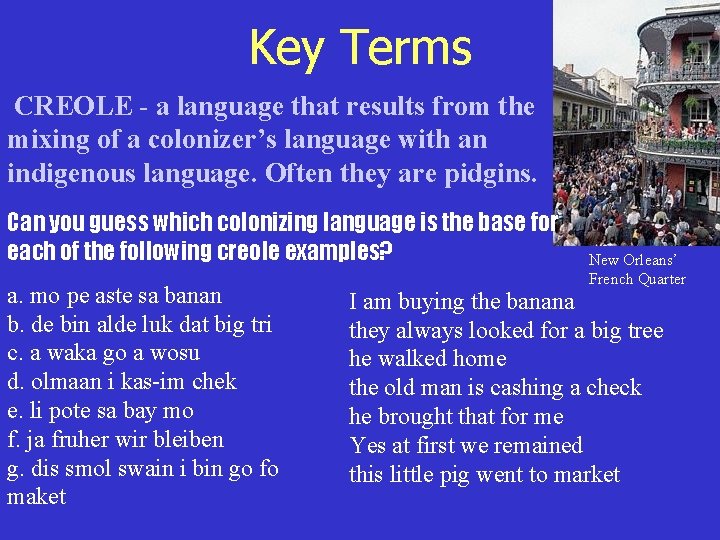 Key Terms

CREOLE - a language that results from the mixing of a colonizer's language with an indigenous language. Often they are pidgins.

Can you guess which colonizing language is the base for each of the following creole examples?

New Orleans' French Quarter

a. mo pe aste sa banan
b. de bin alde luk dat big tri
c. a waka go a wosu
d. olmaan i kas-im chek
e. li pote sa bay mo
f. ja fruher wir bleiben
g. dis smol swain i bin go fo maket

I am buying the banana
they always looked for a big tree
he walked home
the old man is cashing a check
he brought that for me
Yes at first we remained
this little pig went to market